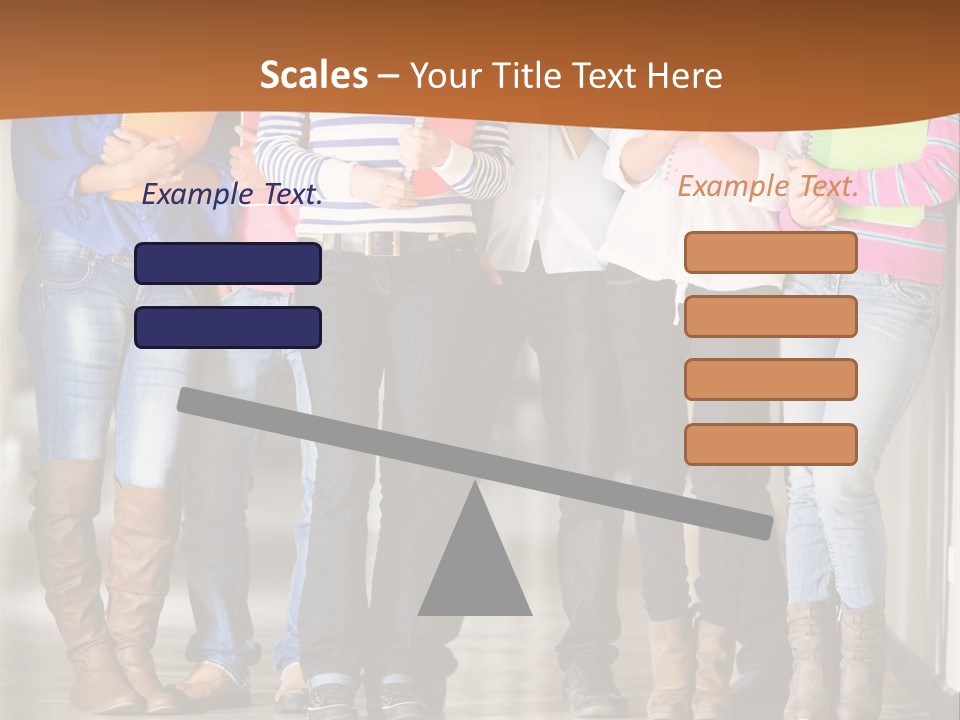 Scales – Your Title Text Here

Example Text.

Example Text.